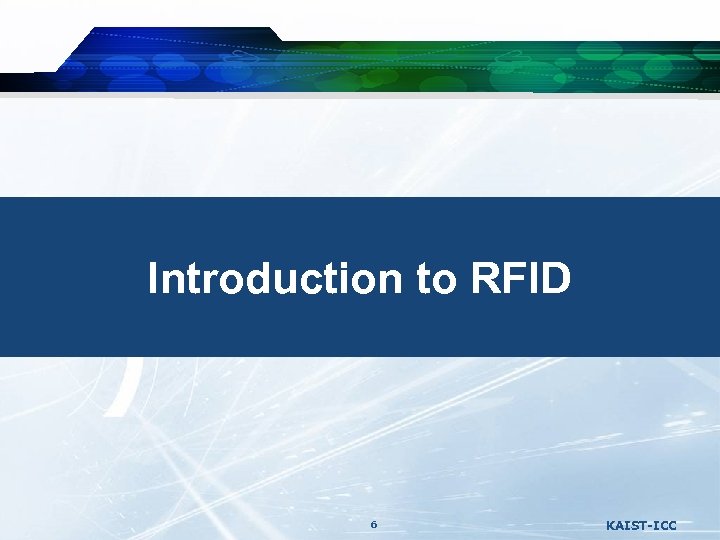 Introduction to RFID

6

KAIST-ICC